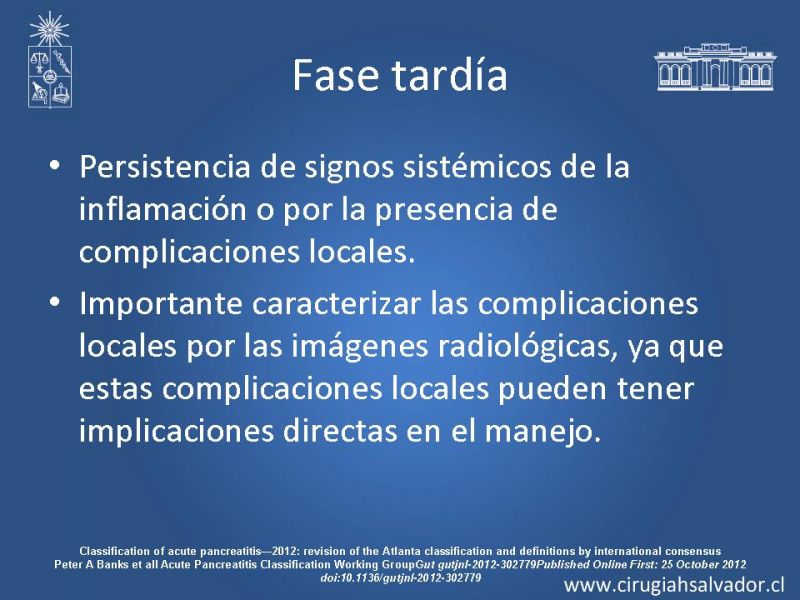 Fase tardía

• Persistencia de signos sistémicos de la inflamación o por la presencia de complicaciones locales.
• Importante caracterizar las complicaciones locales por las imágenes radiológicas, ya que estas complicaciones locales pueden tener implicaciones directas en el manejo.

Classification of acute pancreatitis—2012: revision of the Atlanta classification and definitions by international consensus
Peter A Banks et all Acute Pancreatitis Classification Working GroupGut gutjnl-2012-302779Published Online First: 25 October 2012
doi:10.1136/gutjnl-2012-302779

www.cirugiahsalvador.cl